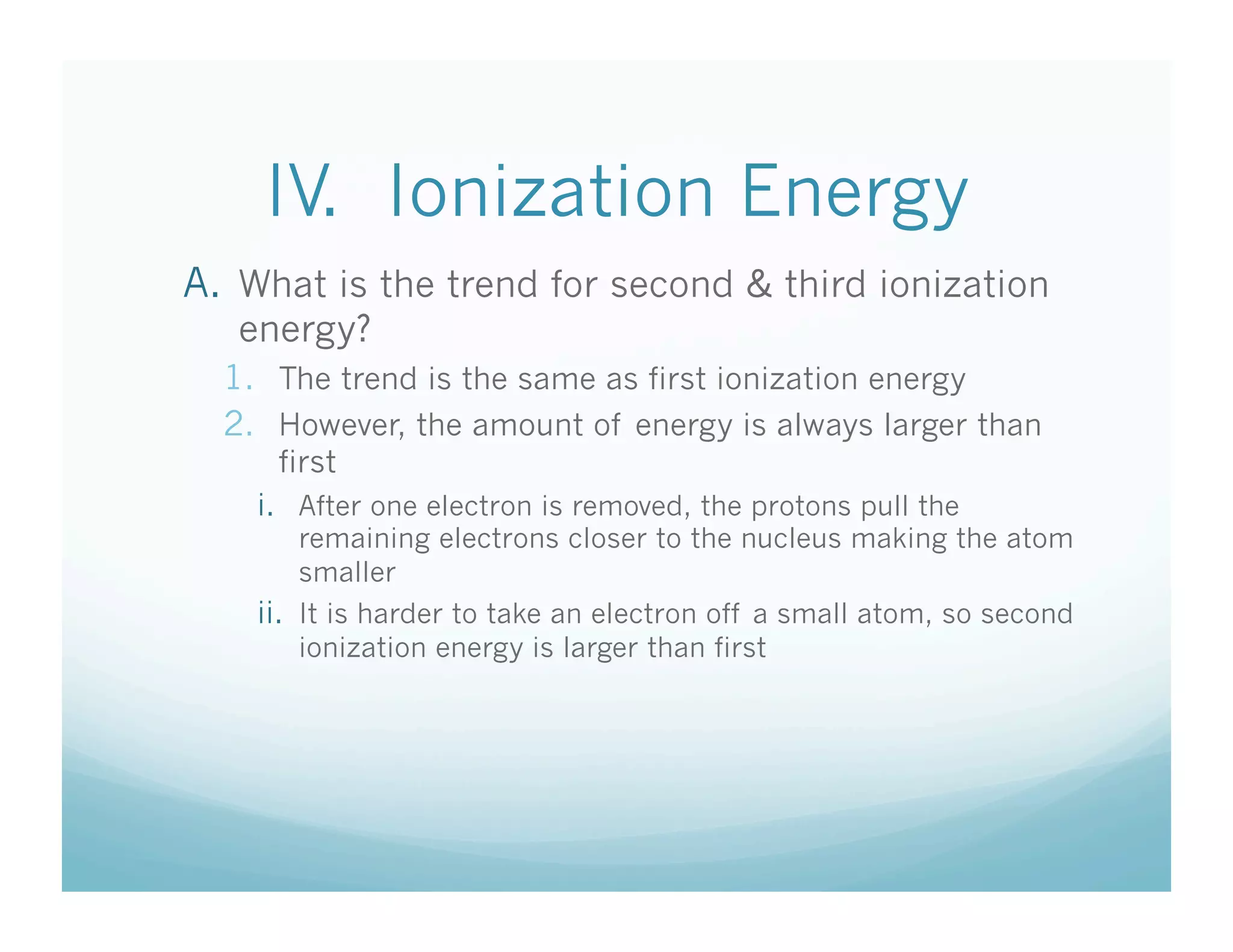 IV. Ionization Energy

A. What is the trend for second & third ionization energy?

1. The trend is the same as first ionization energy

2. However, the amount of energy is always larger than first

i. After one electron is removed, the protons pull the remaining electrons closer to the nucleus making the atom smaller

ii. It is harder to take an electron off a small atom, so second ionization energy is larger than first